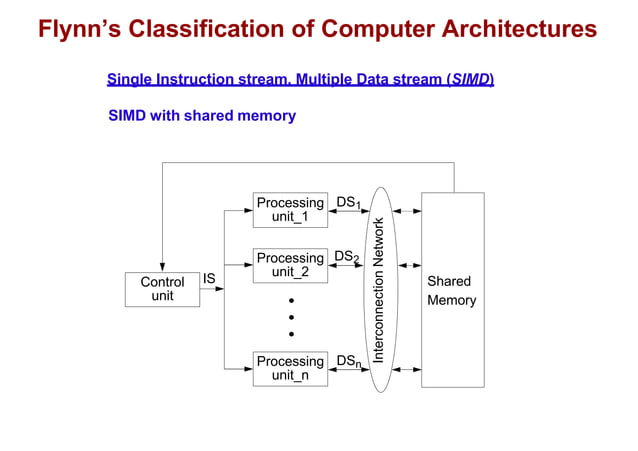 Flynn's Classification of Computer Architectures

Single Instruction stream, Multiple Data stream (SIMD)

SIMD with shared memory

Control unit

IS

Processing unit_1

$DS_1$

Processing unit_2

$DS_2$

Processing unit_n

$DS_n$

Interconnection Network

Shared Memory